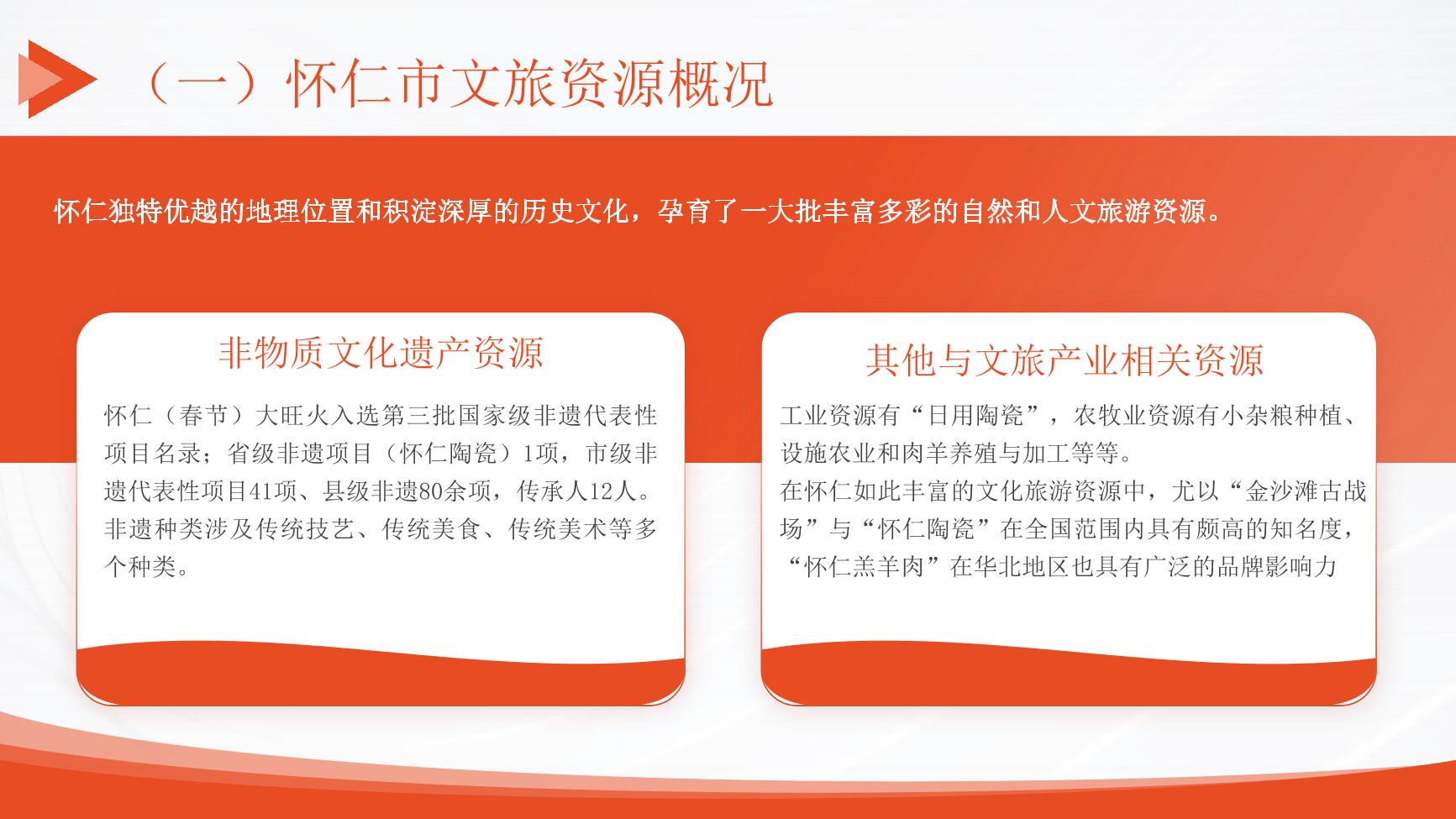 （一）怀仁市文旅资源概况

怀仁独特优越的地理位置和积淀深厚的历史文化，孕育了一大批丰富多彩的自然和人文旅游资源。

非物质文化遗产资源

怀仁（春节）大旺火入选第三批国家级非遗代表性项目名录；省级非遗项目（怀仁陶瓷）1项，市级非遗代表性项目41项、县级非遗80余项，传承人12人。非遗种类涉及传统技艺、传统美食、传统美术等多个种类。

其他与文旅产业相关资源

工业资源有“日用陶瓷”，农牧业资源有小杂粮种植、设施农业和肉羊养殖与加工等等。
在怀仁如此丰富的文化旅游资源中，尤以“金沙滩古战场”与“怀仁陶瓷”在全国范围内具有颇高的知名度，“怀仁羔羊肉”在华北地区也具有广泛的品牌影响力